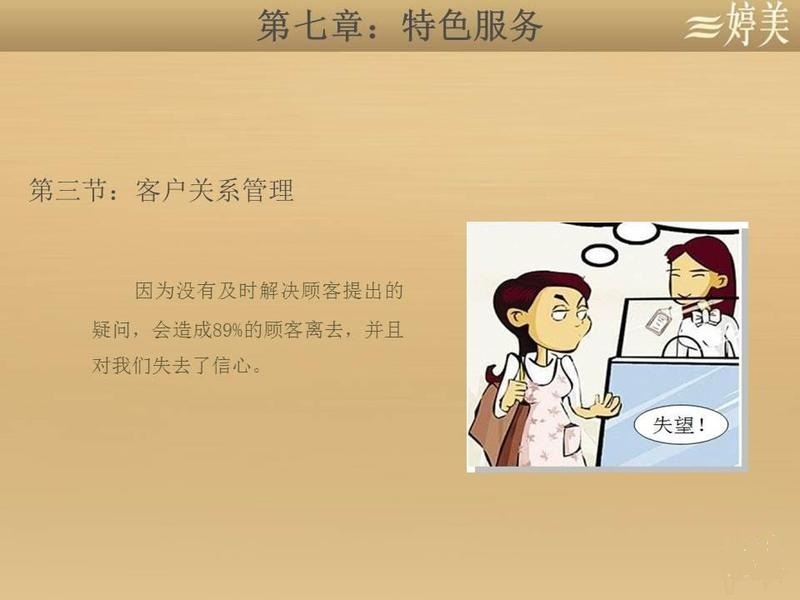 第七章：特色服务

婷美

第三节：客户关系管理

因为没有及时解决顾客提出的疑问，会造成89%的顾客离去，并且对我们失去了信心。

失望！